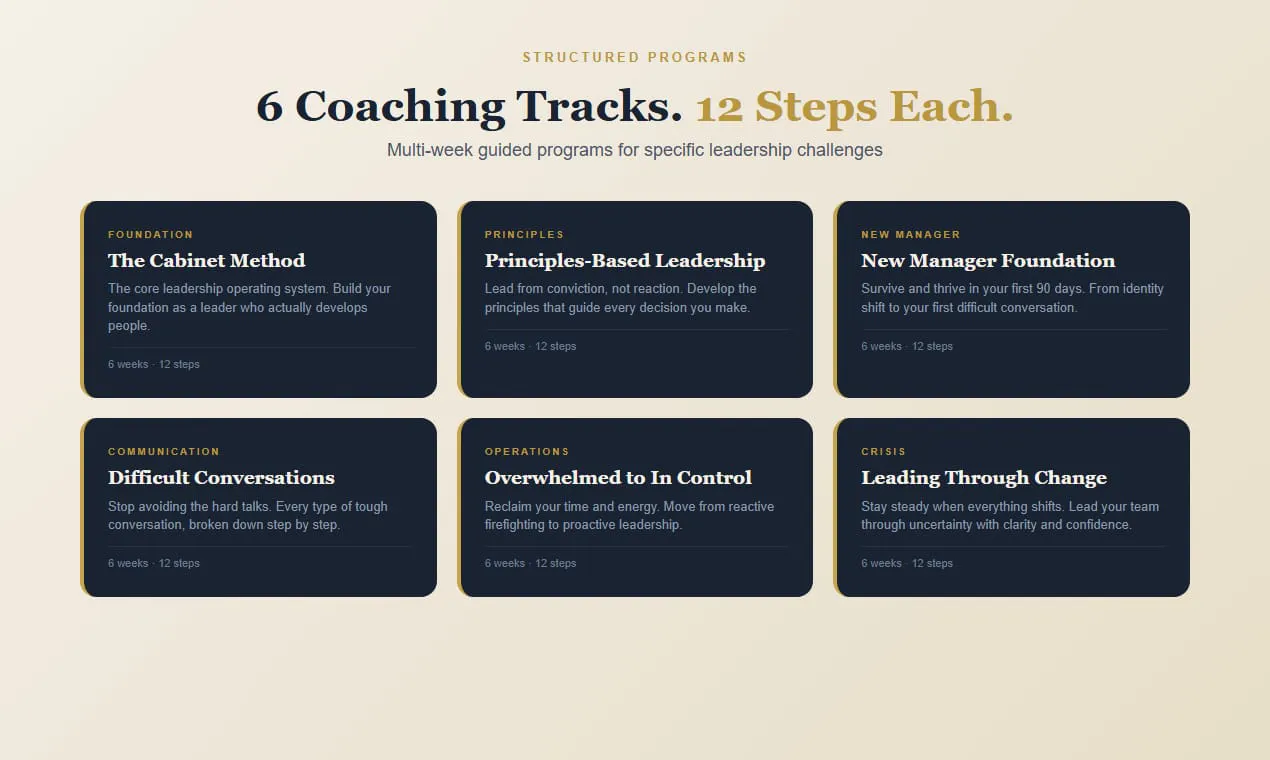 STRUCTURED PROGRAMS

6 Coaching Tracks. 12 Steps Each.

Multi-week guided programs for specific leadership challenges

FOUNDATION

The Cabinet Method

The core leadership operating system. Build your foundation as a leader who actually develops people.

6 weeks · 12 steps

PRINCIPLES

Principles-Based Leadership

Lead from conviction, not reaction. Develop the principles that guide every decision you make.

6 weeks · 12 steps

NEW MANAGER

New Manager Foundation

Survive and thrive in your first 90 days. From identity shift to your first difficult conversation.

6 weeks · 12 steps

COMMUNICATION

Difficult Conversations

Stop avoiding the hard talks. Every type of tough conversation, broken down step by step.

6 weeks · 12 steps

OPERATIONS

Overwhelmed to In Control

Reclaim your time and energy. Move from reactive firefighting to proactive leadership.

6 weeks · 12 steps

CRISIS

Leading Through Change

Stay steady when everything shifts. Lead your team through uncertainty with clarity and confidence.

6 weeks · 12 steps